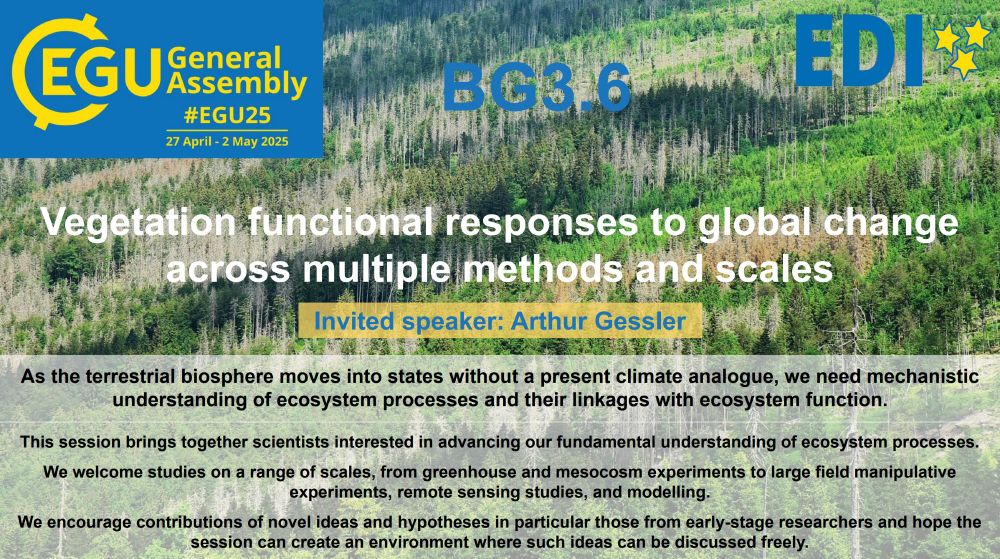 EGU General Assembly
#EGU25
27 April - 2 May 2025

BG3.6

EDI

Vegetation functional responses to global change across multiple methods and scales

Invited speaker: Arthur Gessler

As the terrestrial biosphere moves into states without a present climate analogue, we need mechanistic understanding of ecosystem processes and their linkages with ecosystem function.

This session brings together scientists interested in advancing our fundamental understanding of ecosystem processes.

We welcome studies on a range of scales, from greenhouse and mesocosm experiments to large field manipulative experiments, remote sensing studies, and modelling.

We encourage contributions of novel ideas and hypotheses in particular those from early-stage researchers and hope the session can create an environment where such ideas can be discussed freely.